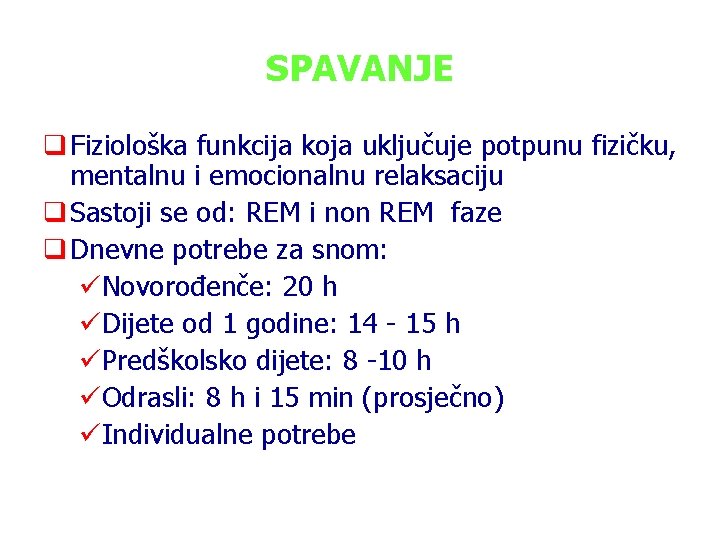 SPAVANJE

❑ Fiziološka funkcija koja uključuje potpunu fizičku, mentalnu i emocionalnu relaksaciju

❑ Sastoji se od: REM i non REM faze

❑ Dnevne potrebe za snom:

✓ Novorođenče: 20 h

✓ Dijete od 1 godine: 14 - 15 h

✓ Predškolsko dijete: 8 -10 h

✓ Odrasli: 8 h i 15 min (prosječno)

✓ Individualne potrebe